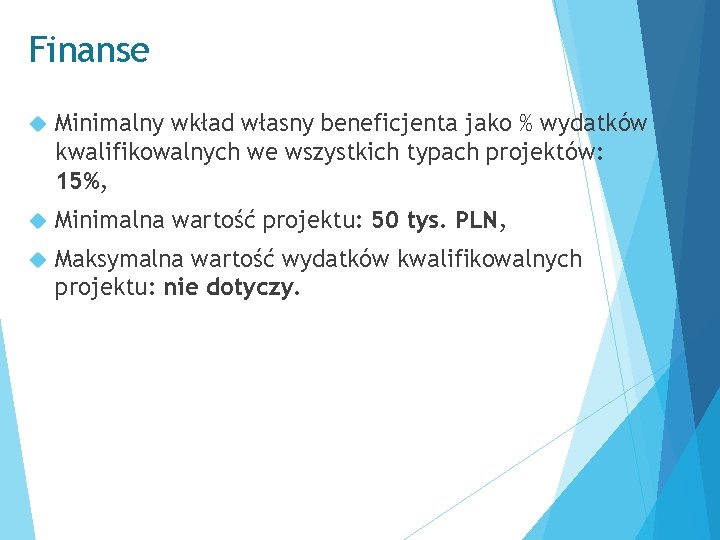 Finanse

Minimalny wkład własny beneficjenta jako % wydatków kwalifikowalnych we wszystkich typach projektów: 15%,

Minimalna wartość projektu: 50 tys. PLN,

Maksymalna wartość wydatków kwalifikowalnych projektu: nie dotyczy.